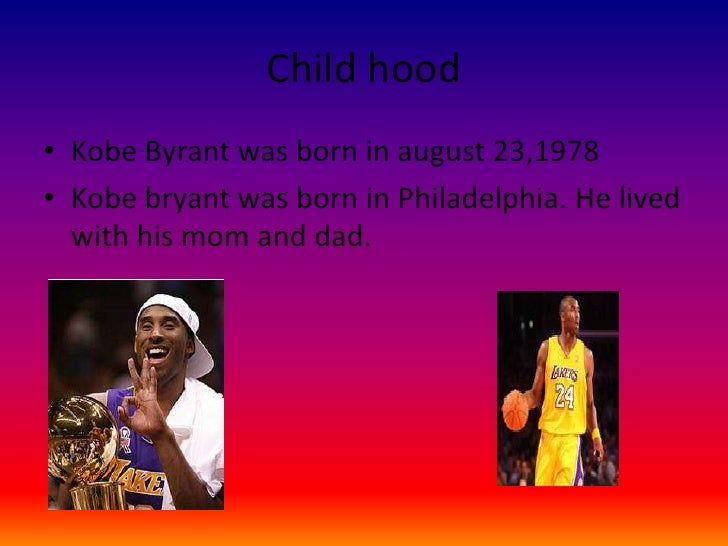 Child hood

• Kobe Byrant was born in august 23,1978
• Kobe bryant was born in Philadelphia. He lived with his mom and dad.

AKE

LAKERS
24